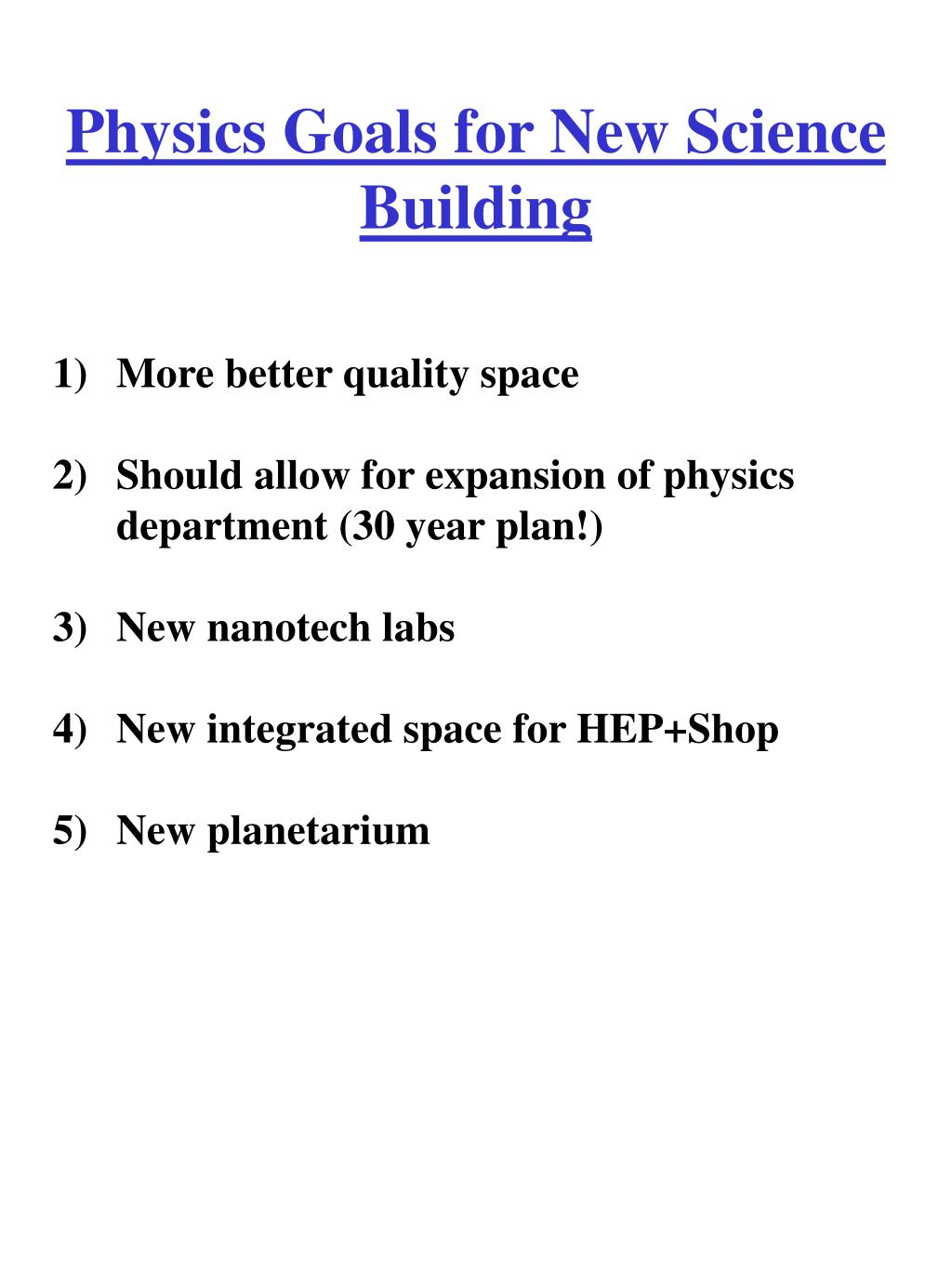 Physics Goals for New Science Building

1) More better quality space

2) Should allow for expansion of physics department (30 year plan!)

3) New nanotech labs

4) New integrated space for HEP+Shop

5) New planetarium